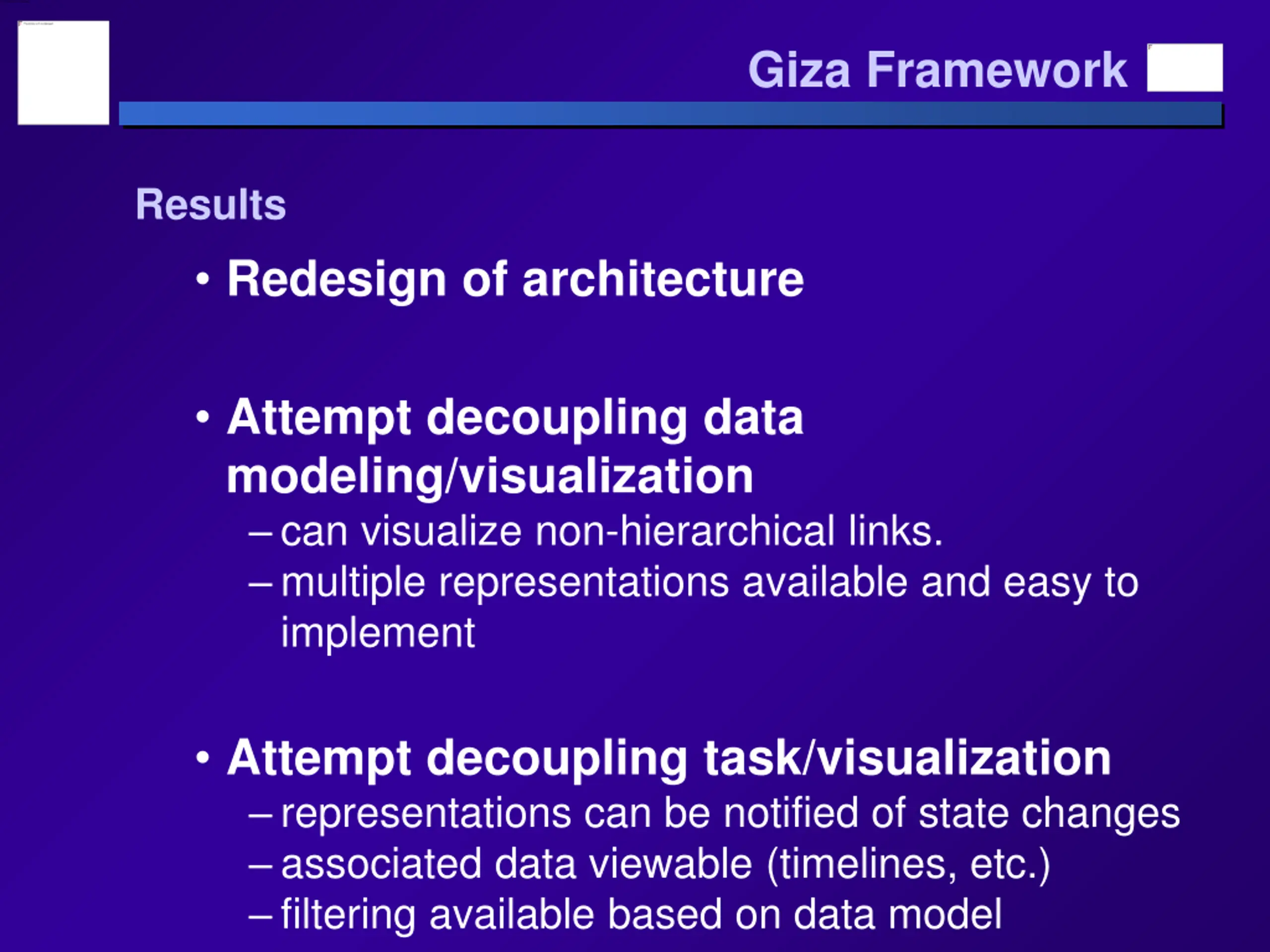 Giza Framework

Results

• Redesign of architecture

• Attempt decoupling data modeling/visualization
– can visualize non-hierarchical links.
– multiple representations available and easy to implement

• Attempt decoupling task/visualization
– representations can be notified of state changes
– associated data viewable (timelines, etc.)
– filtering available based on data model